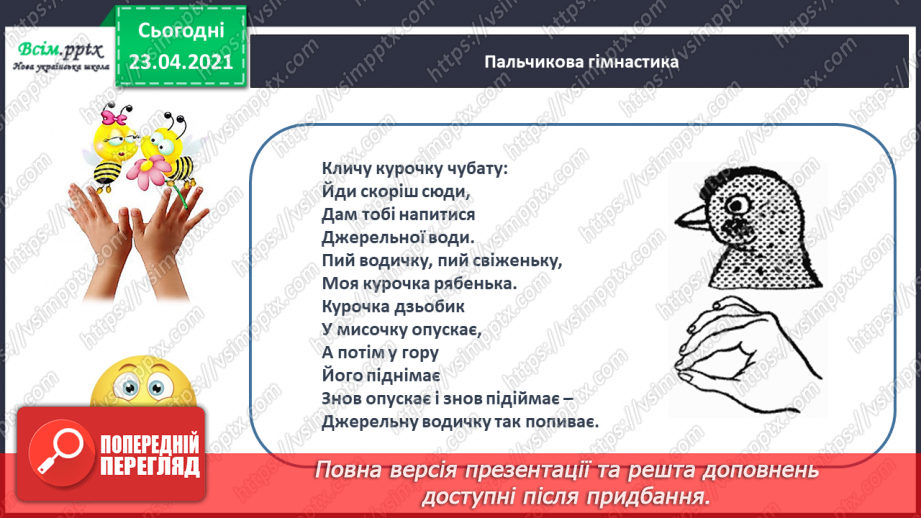 Всім.pptx
Нова українська школа

Сьогодні
23.04.2021

Пальчикова гімнастика

Кличу курочку чубату:
Йди скоріш сюди,
Дам тобі напитися
Джерельної води.
Пий водичку, пий свіженьку,
Моя курочка рябенька.
Курочка дзьобик
У мисочку опускає,
А потім у гору
Його піднімає
Знов опускає і знов підіймає –
Джерельну водичку так попиває.

ПОПЕРЕДНІЙ ПЕРЕГЛЯД

Повна версія презентації та решта доповнень доступні після придбання.

https://vsimpptx.com